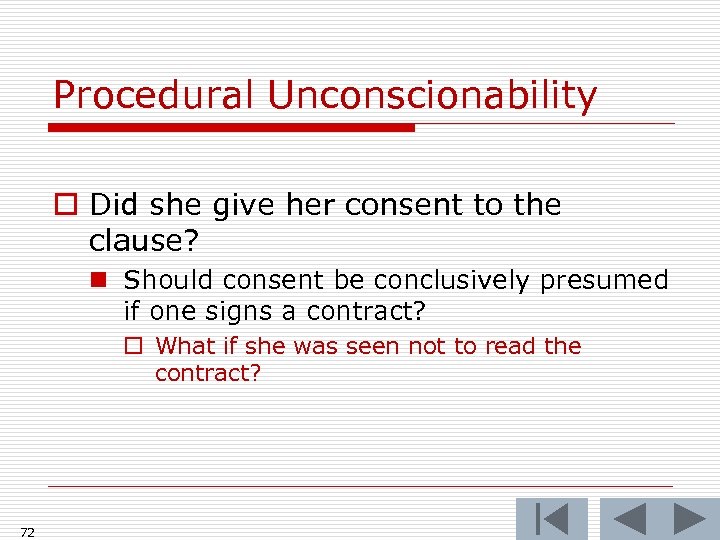 Procedural Unconscionability

Did she give her consent to the clause?

Should consent be conclusively presumed if one signs a contract?

What if she was seen not to read the contract?

72